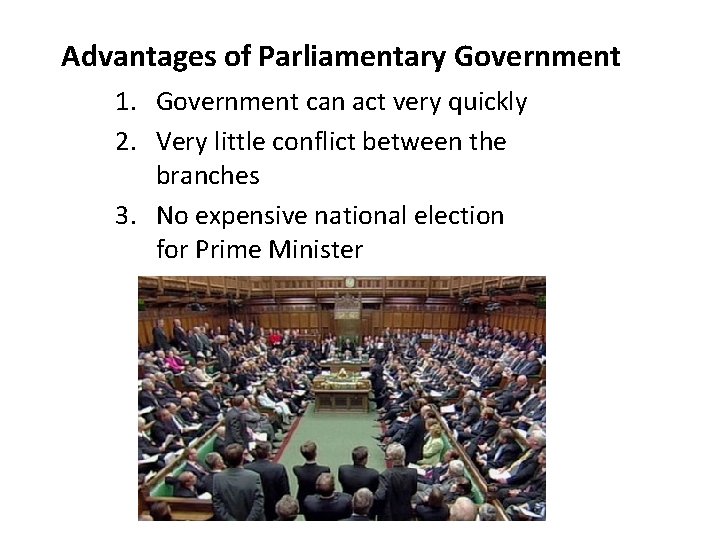 Advantages of Parliamentary Government

1. Government can act very quickly
2. Very little conflict between the branches
3. No expensive national election for Prime Minister